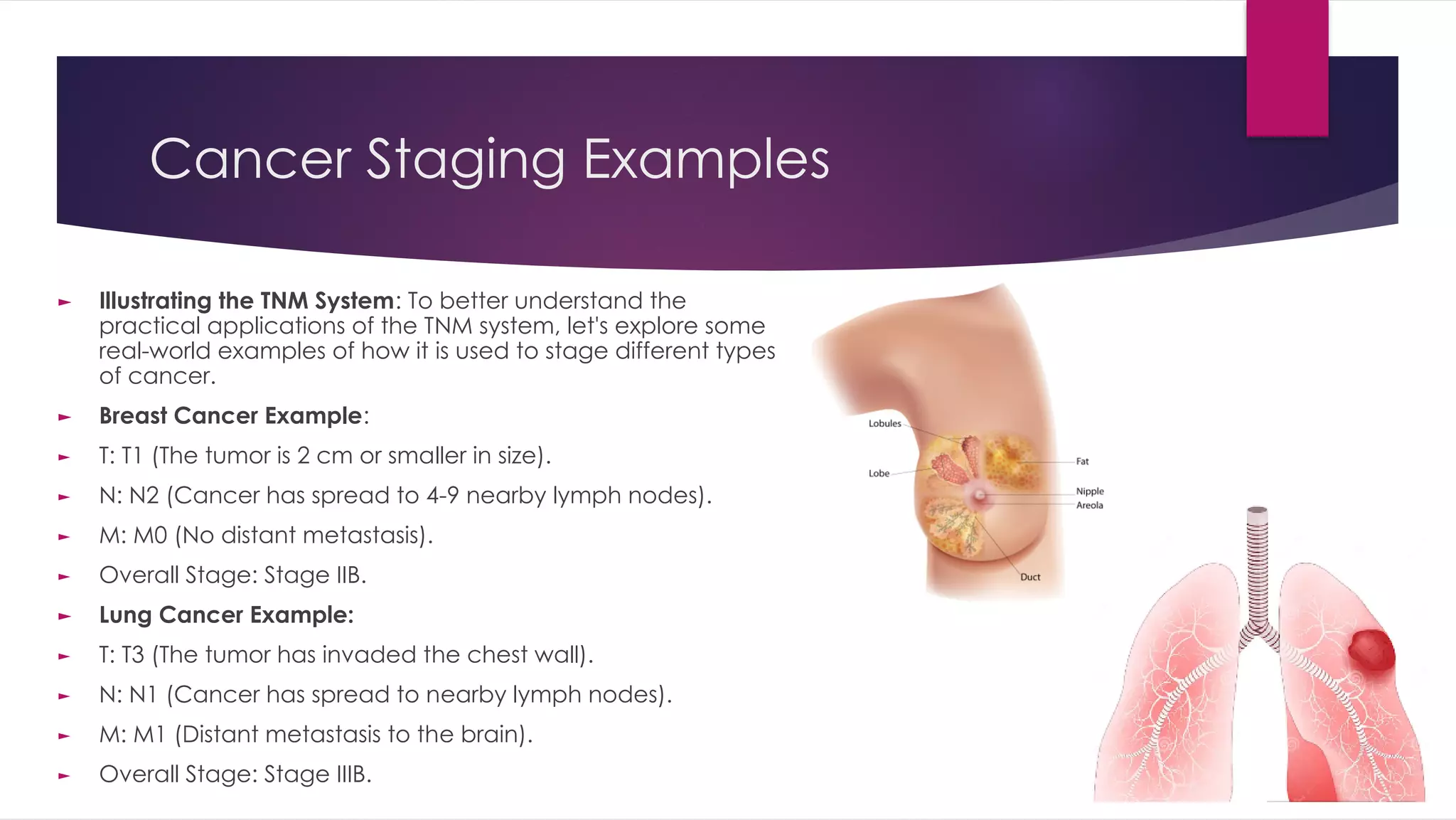 Cancer Staging Examples

► Illustrating the TNM System: To better understand the practical applications of the TNM system, let's explore some real-world examples of how it is used to stage different types of cancer.

► Breast Cancer Example:

► T: T1 (The tumor is 2 cm or smaller in size).

► N: N2 (Cancer has spread to 4-9 nearby lymph nodes).

► M: M0 (No distant metastasis).

► Overall Stage: Stage IIB.

► Lung Cancer Example:

► T: T3 (The tumor has invaded the chest wall).

► N: N1 (Cancer has spread to nearby lymph nodes).

► M: M1 (Distant metastasis to the brain).

► Overall Stage: Stage IIIB.

Lobules
Lobe
Fat
Nipple
Areola
Duct